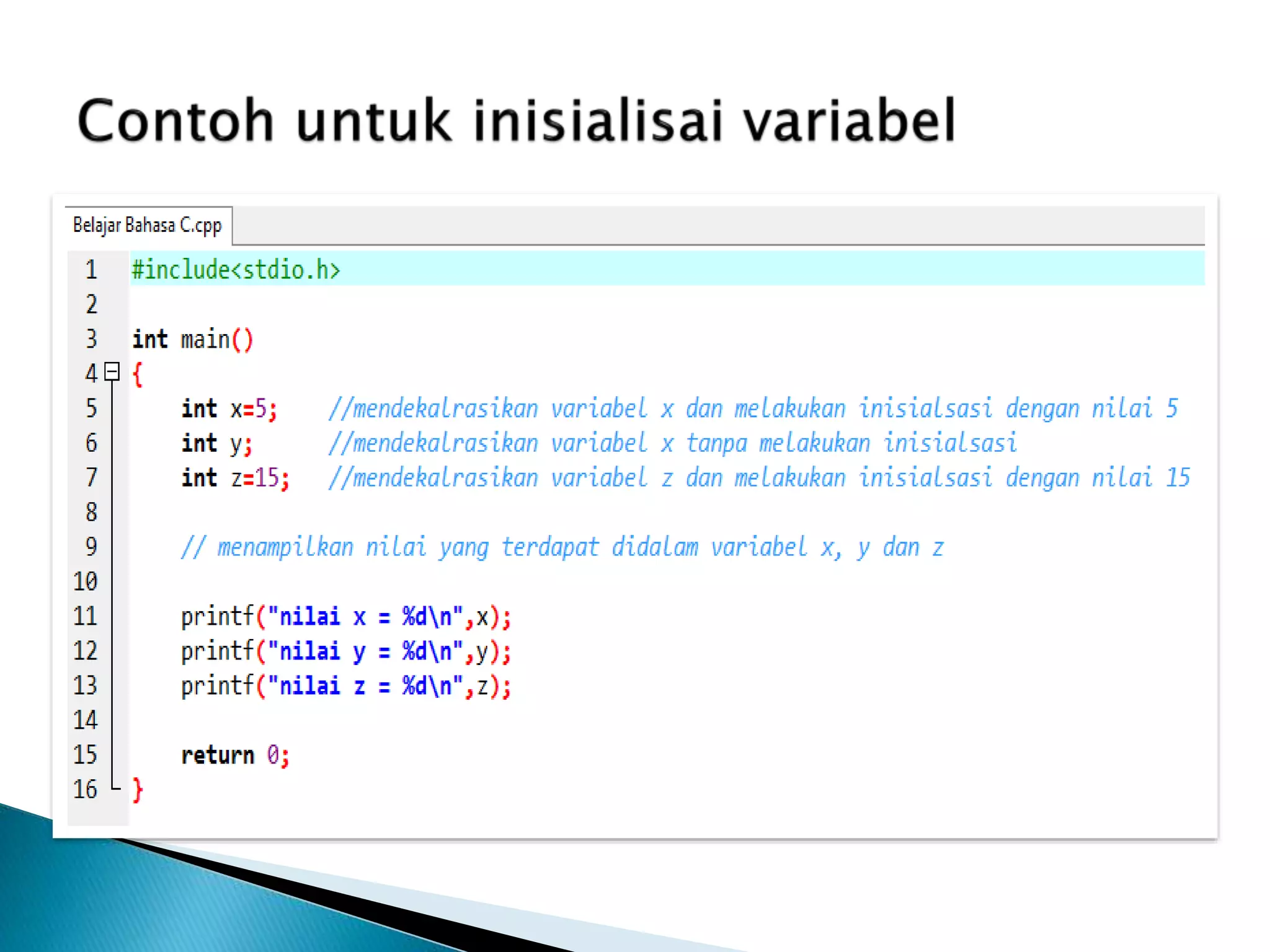 Contoh untuk inisialisai variabel

Belajar Bahasa C.cpp

1 #include<stdio.h>
2
3 int main()
4 {
5     int x=5;    //mendekalrasikan variabel x dan melakukan inisialsasi dengan nilai 5
6     int y;      //mendekalrasikan variabel x tanpa melakukan inisialsasi
7     int z=15;   //mendekalrasikan variabel z dan melakukan inisialsasi dengan nilai 15
8
9     // menampilkan nilai yang terdapat didalam variabel x, y dan z
10
11    printf("nilai x = %d\n",x);
12    printf("nilai y = %d\n",y);
13    printf("nilai z = %d\n",z);
14
15    return 0;
16 }